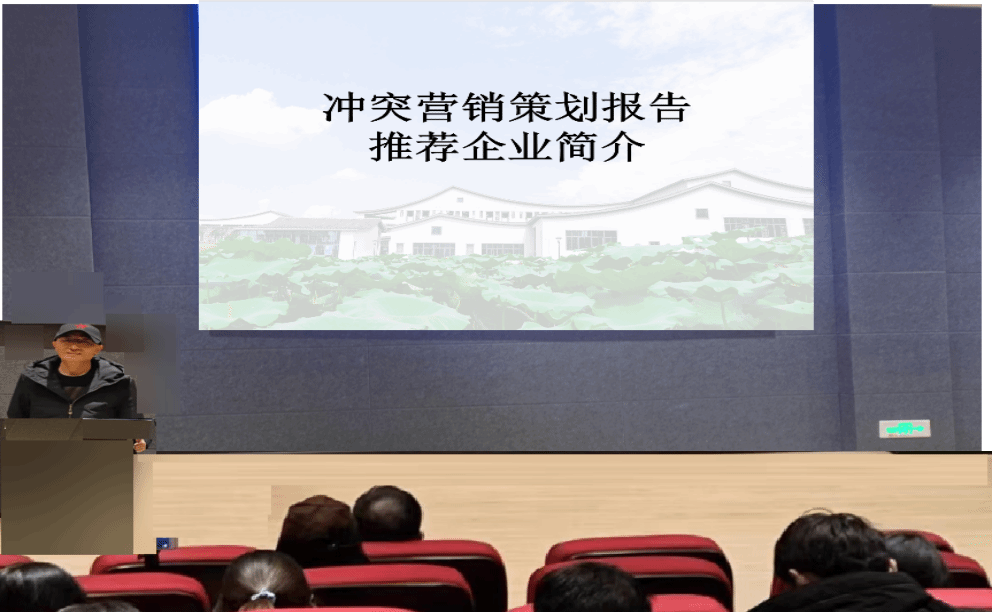 冲突营销策划报告
推荐企业简介